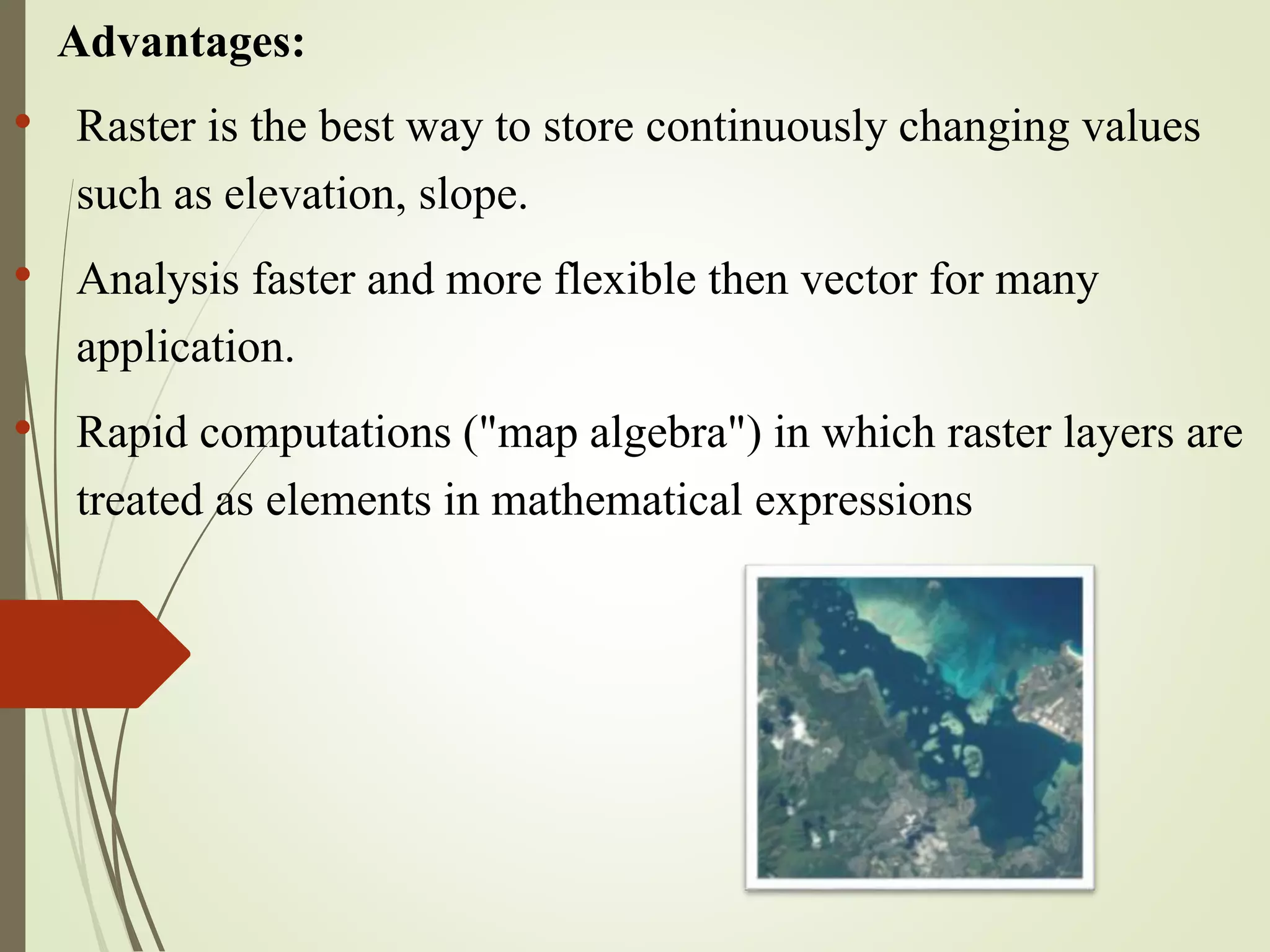 Advantages:

• Raster is the best way to store continuously changing values such as elevation, slope.

• Analysis faster and more flexible then vector for many application.

• Rapid computations ("map algebra") in which raster layers are treated as elements in mathematical expressions